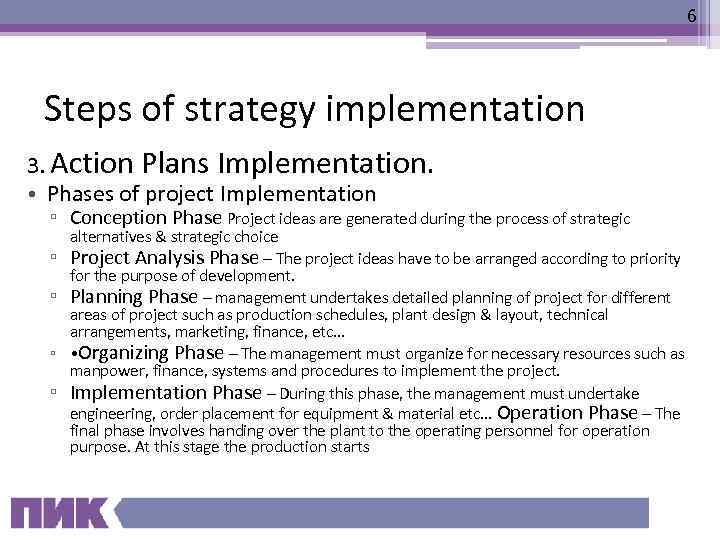 6

Steps of strategy implementation

3. Action Plans Implementation.

• Phases of project Implementation

▫ Conception Phase Project ideas are generated during the process of strategic alternatives & strategic choice

▫ Project Analysis Phase – The project ideas have to be arranged according to priority for the purpose of development.

▫ Planning Phase – management undertakes detailed planning of project for different areas of project such as production schedules, plant design & layout, technical arrangements, marketing, finance, etc…

▫ •Organizing Phase – The management must organize for necessary resources such as manpower, finance, systems and procedures to implement the project.

▫ Implementation Phase – During this phase, the management must undertake engineering, order placement for equipment & material etc… Operation Phase – The final phase involves handing over the plant to the operating personnel for operation purpose. At this stage the production starts

ПИК